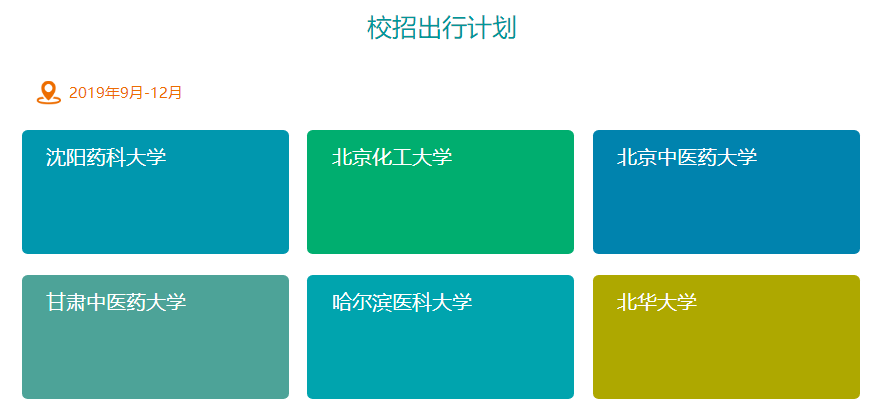 校招出行计划

2019年9月-12月

沈阳药科大学

北京化工大学

北京中医药大学

甘肃中医药大学

哈尔滨医科大学

北华大学